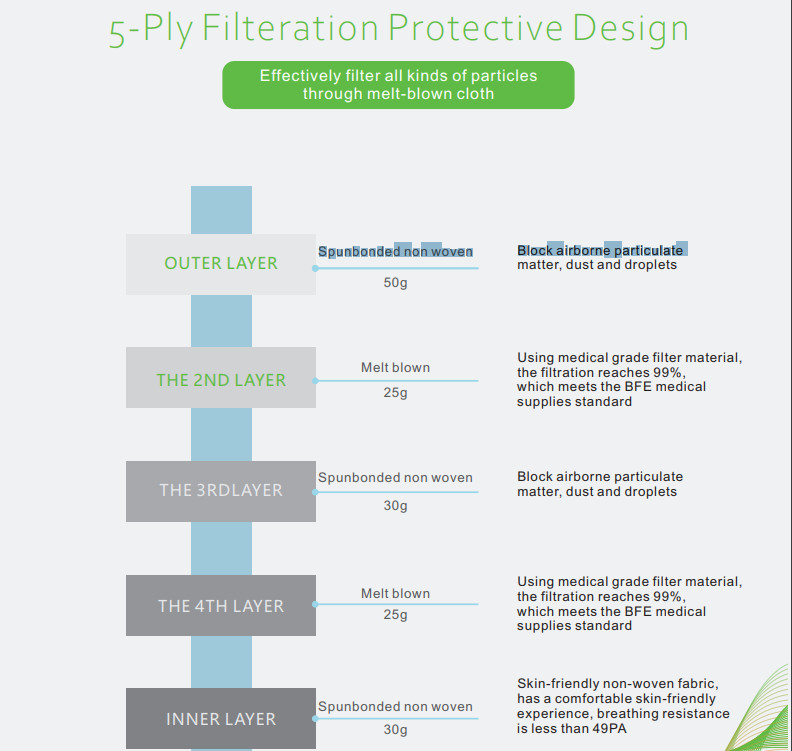 5-Ply Filteration Protective Design

Effectively filter all kinds of particles through melt-blown cloth

OUTER LAYER
Spunbonded non woven
50g
Block airborne particulate matter, dust and droplets

THE 2ND LAYER
Melt blown
25g
Using medical grade filter material, the filtration reaches 99%, which meets the BFE medical supplies standard

THE 3RDLAYER
Spunbonded non woven
30g
Block airborne particulate matter, dust and droplets

THE 4TH LAYER
Melt blown
25g
Using medical grade filter material, the filtration reaches 99%, which meets the BFE medical supplies standard

INNER LAYER
Spunbonded non woven
30g
Skin-friendly non-woven fabric, has a comfortable skin-friendly experience, breathing resistance is less than 49PA